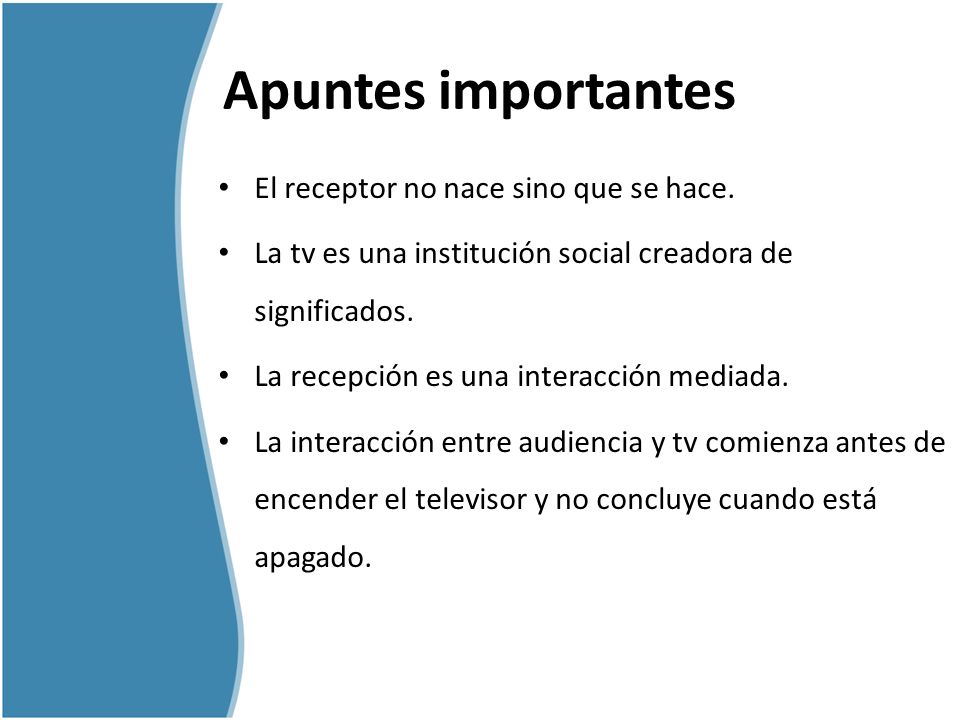 Apuntes importantes

• El receptor no nace sino que se hace.

• La tv es una institución social creadora de significados.

• La recepción es una interacción mediada.

• La interacción entre audiencia y tv comienza antes de encender el televisor y no concluye cuando está apagado.